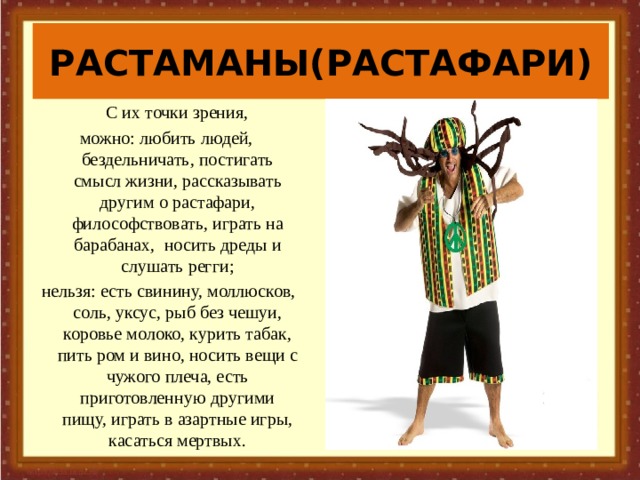 РАСТАМАНЫ(РАСТАФАРИ)

С их точки зрения,

можно: любить людей, бездельничать, постигать смысл жизни, рассказывать другим о растафари, философствовать, играть на барабанах, носить дреды и слушать регги;

нельзя: есть свинину, моллюсков, соль, уксус, рыб без чешуи, коровье молоко, курить табак, пить ром и вино, носить вещи с чужого плеча, есть приготовленную другими пищу, играть в азартные игры, касаться мертвых.